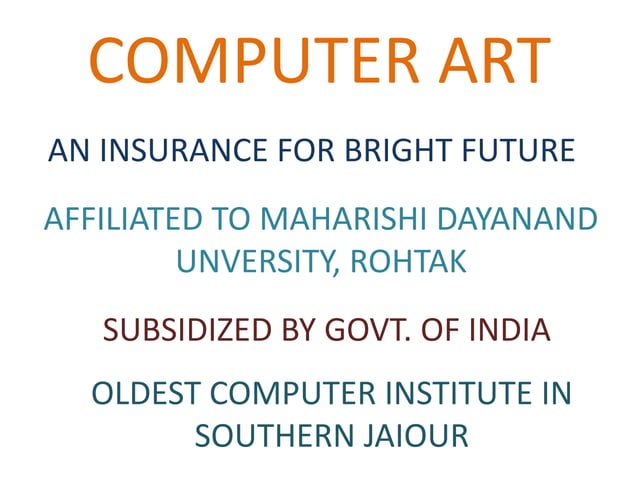 COMPUTER ART

AN INSURANCE FOR BRIGHT FUTURE

AFFILIATED TO MAHARISHI DAYANAND UNVERSITY, ROHTAK

SUBSIDIZED BY GOVT. OF INDIA

OLDEST COMPUTER INSTITUTE IN SOUTHERN JAIOUR